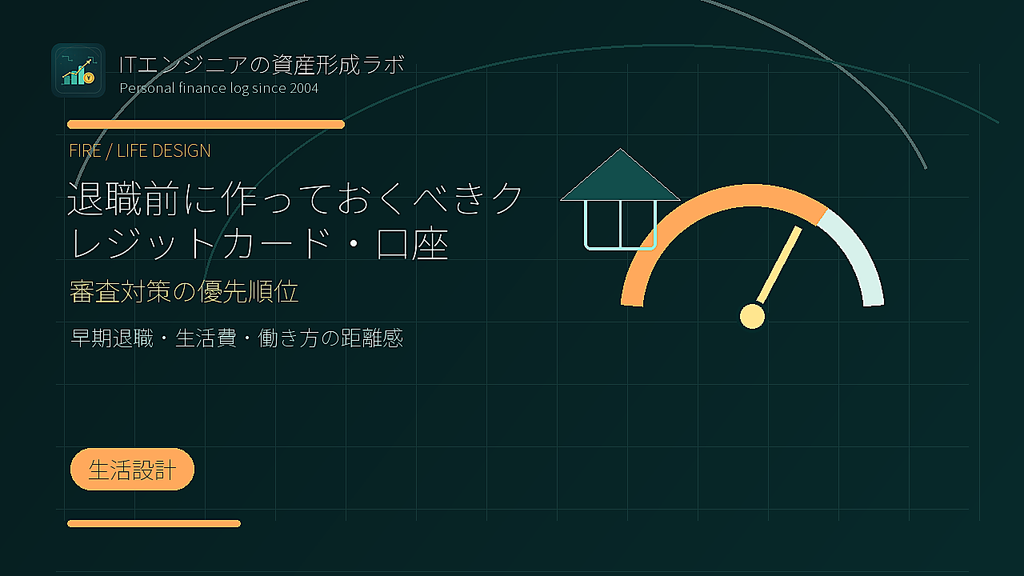 ITエンジニアの資産形成ラボ
Personal finance log since 2004

FIRE / LIFE DESIGN

退職前に作っておくべきクレジットカード・口座

審査対策の優先順位

早期退職・生活費・働き方の距離感

生活設計